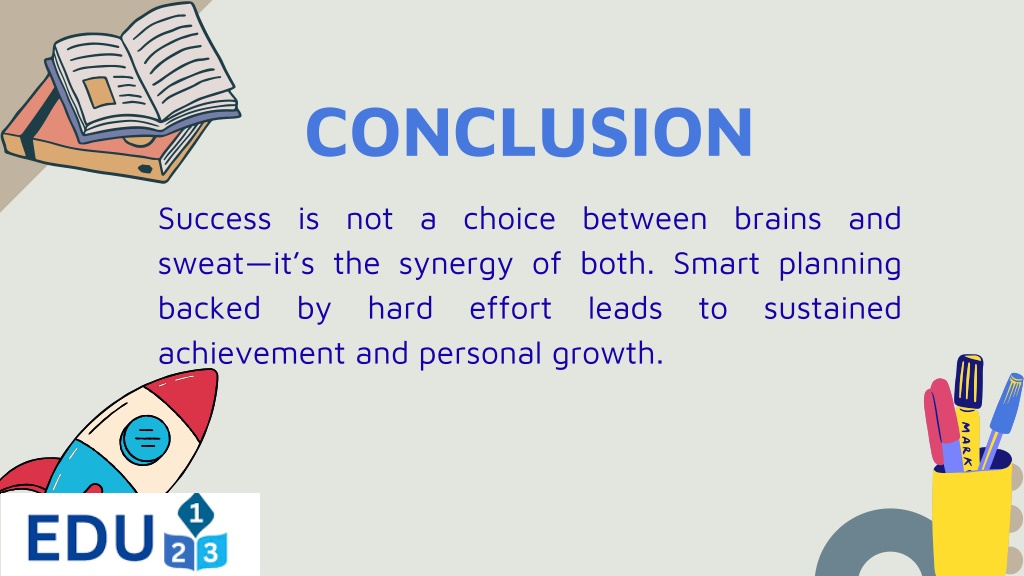 CONCLUSION

Success is not a choice between brains and sweat—it's the synergy of both. Smart planning backed by hard effort leads to sustained achievement and personal growth.

MARK

EDU 1 2 3